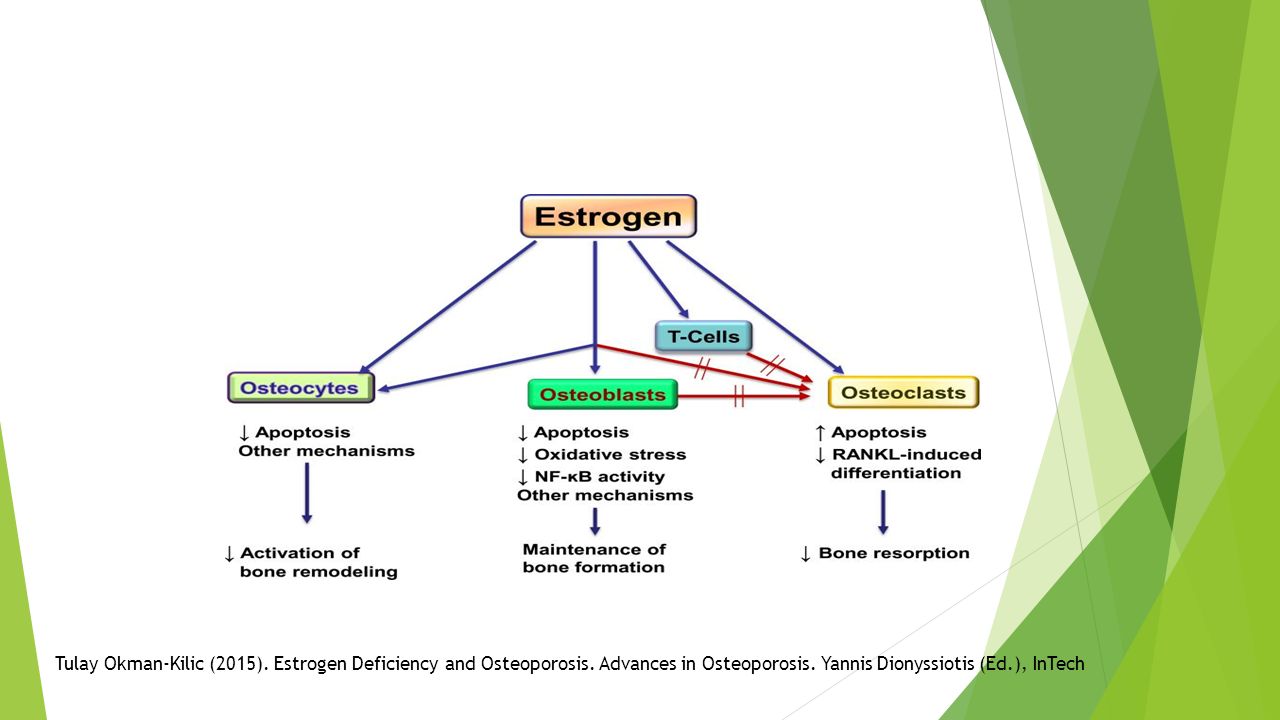 Estrogen

T-Cells

Osteocytes

Osteoblasts

Osteoclasts

↓ Apoptosis
Other mechanisms

↓ Activation of bone remodeling

↓ Apoptosis
↓ Oxidative stress
↓ NF-κB activity
Other mechanisms

Maintenance of bone formation

↑ Apoptosis
↓ RANKL-induced differentiation

↓ Bone resorption

Tulay Okman-Kilic (2015). Estrogen Deficiency and Osteoporosis. Advances in Osteoporosis. Yannis Dionyssiotis (Ed.), InTech